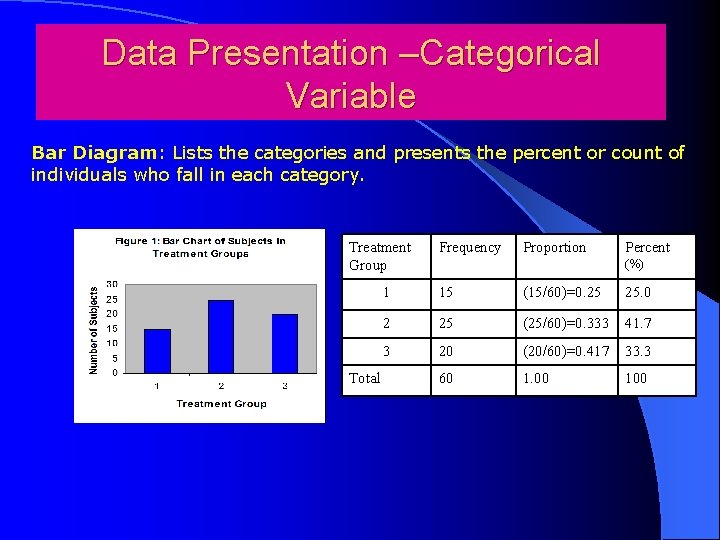 Data Presentation –Categorical Variable

Bar Diagram: Lists the categories and presents the percent or count of individuals who fall in each category.

Figure 1: Bar Chart of Subjects in Treatment Groups

Number of Subjects

30
25
20
15
10
5
0

1
2
3

Treatment Group

| Treatment Group | Frequency | Proportion | Percent (%) |
|---|---|---|---|
| 1 | 15 | (15/60)=0.25 | 25.0 |
| 2 | 25 | (25/60)=0.333 | 41.7 |
| 3 | 20 | (20/60)=0.417 | 33.3 |
| Total | 60 | 1.00 | 100 |